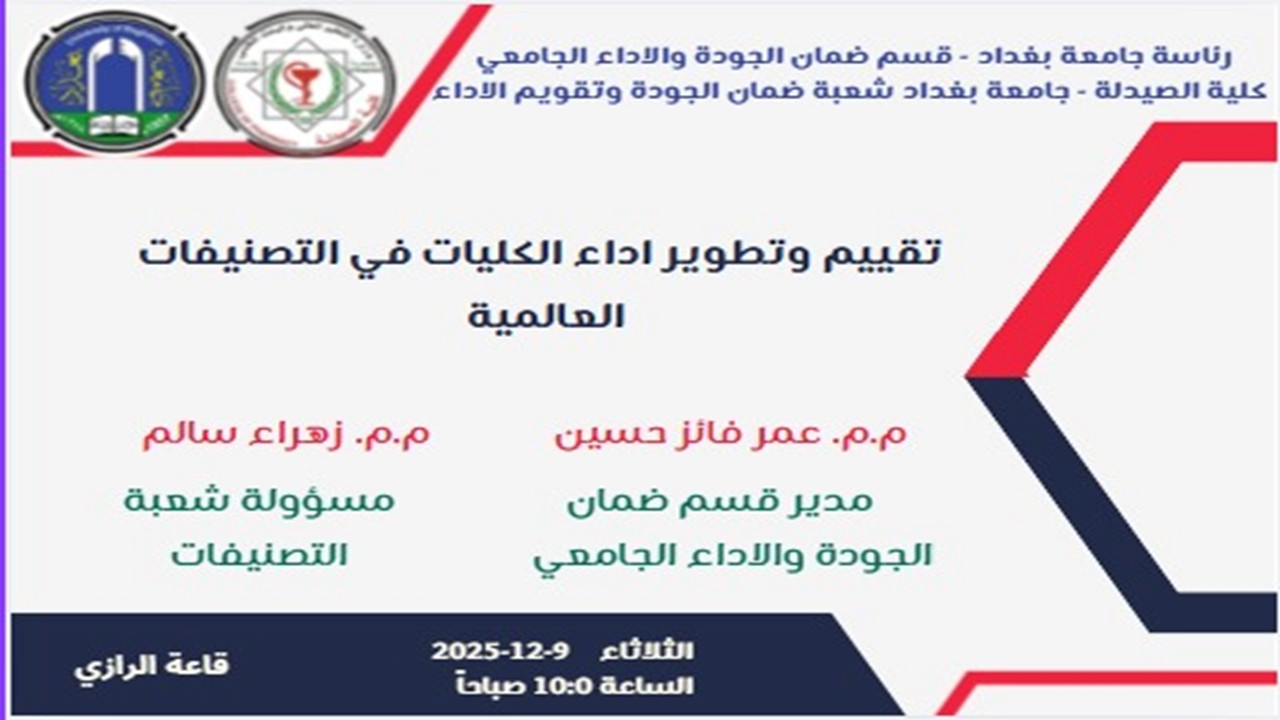 رئاسة جامعة بغداد - قسم ضمان الجودة والاداء الجامعي
كلية الصيدلة - جامعة بغداد شعبة ضمان الجودة وتقويم الاداء

تقييم وتطوير اداء الكليات في التصنيفات العالمية

م.م. عمر فائز حسين
مدير قسم ضمان الجودة والاداء الجامعي

م.م. زهراء سالم
مسؤولة شعبة التصنيفات

الثلاثاء 9-12-2025
الساعة 10:0 صباحاً

قاعة الرازي